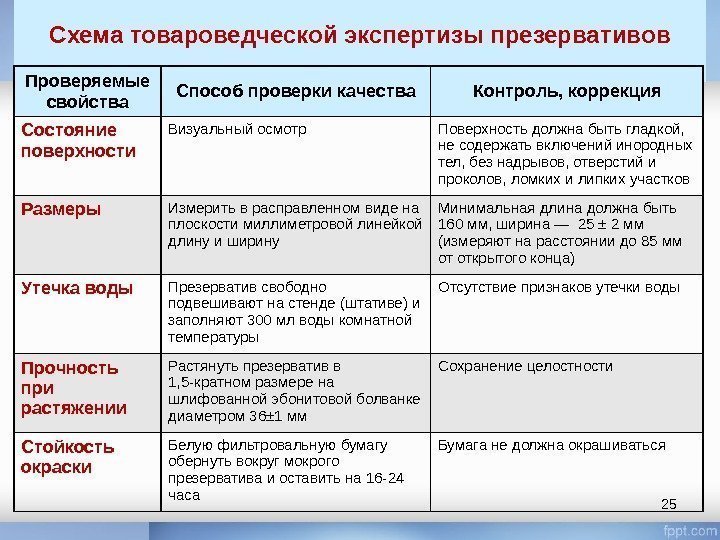 Схема товароведческой экспертизы презервативов

| Проверяемые свойства | Способ проверки качества | Контроль, коррекция |
|---|---|---|
| Состояние поверхности | Визуальный осмотр | Поверхность должна быть гладкой, не содержать включений инородных тел, без надрывов, отверстий и проколов, ломких и липких участков |
| Размеры | Измерить в расправленном виде на плоскости миллиметровой линейкой длину и ширину | Минимальная длина должна быть 160 мм, ширина — 25 ± 2 мм (измеряют на расстоянии до 85 мм от открытого конца) |
| Утечка воды | Презерватив свободно подвешивают на стенде (штативе) и заполняют 300 мл воды комнатной температуры | Отсутствие признаков утечки воды |
| Прочность при растяжении | Растянуть презерватив в 1,5-кратном размере на шлифованной эбонитовой болванке диаметром 36±1 мм | Сохранение целостности |
| Стойкость окраски | Белую фильтровальную бумагу обернуть вокруг мокрого презерватива и оставить на 16-24 часа | Бумага не должна окрашиваться |

25

fppt.com